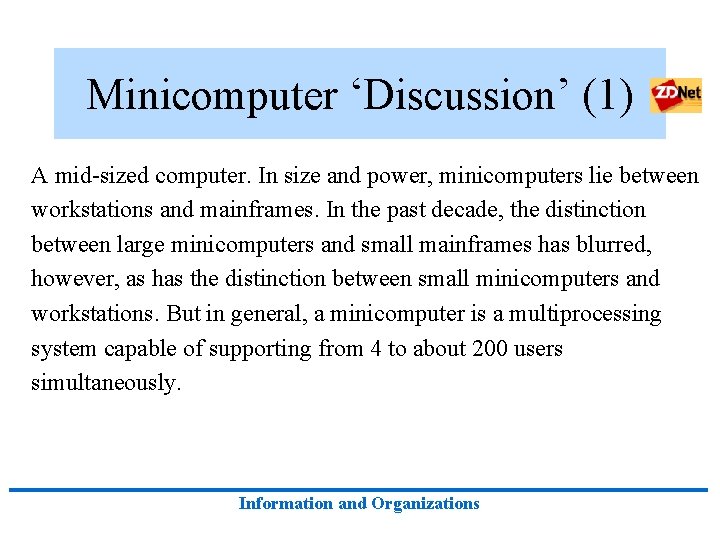 Minicomputer ‘Discussion’ (1)

ZDNet

A mid-sized computer. In size and power, minicomputers lie between workstations and mainframes. In the past decade, the distinction between large minicomputers and small mainframes has blurred, however, as has the distinction between small minicomputers and workstations. But in general, a minicomputer is a multiprocessing system capable of supporting from 4 to about 200 users simultaneously.

Information and Organizations